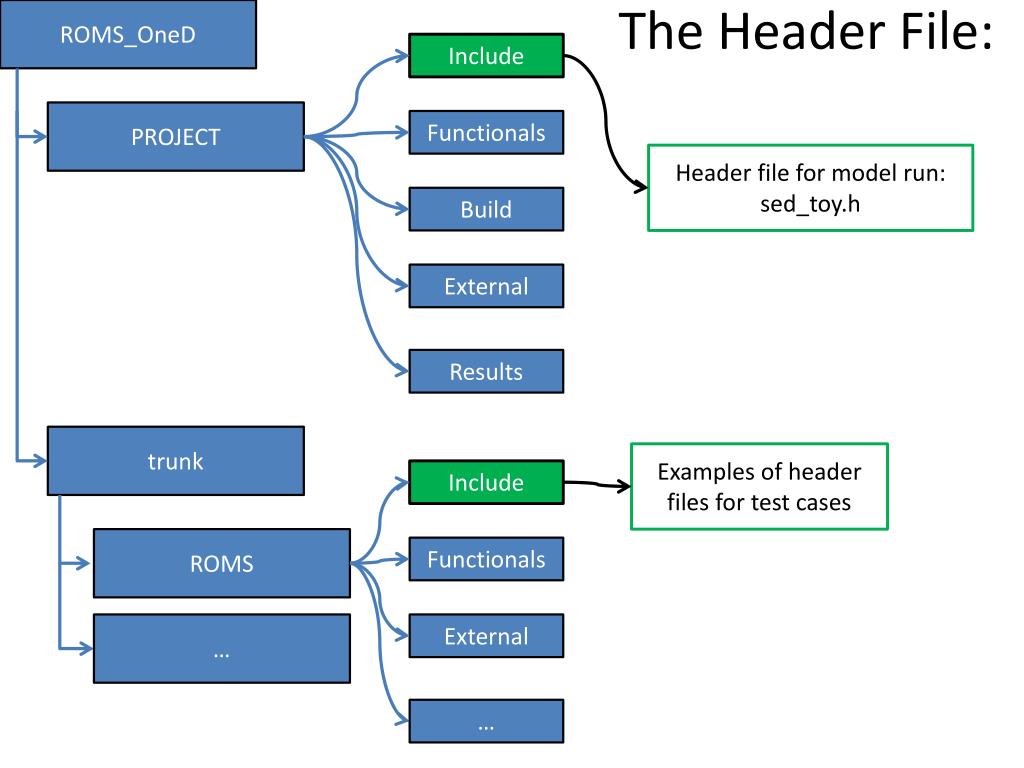 The Header File:

ROMS_OneD

PROJECT

Include

Functionals

Build

External

Results

Header file for model run: sed_toy.h

trunk

ROMS

…

Include

Functionals

External

…

Examples of header files for test cases